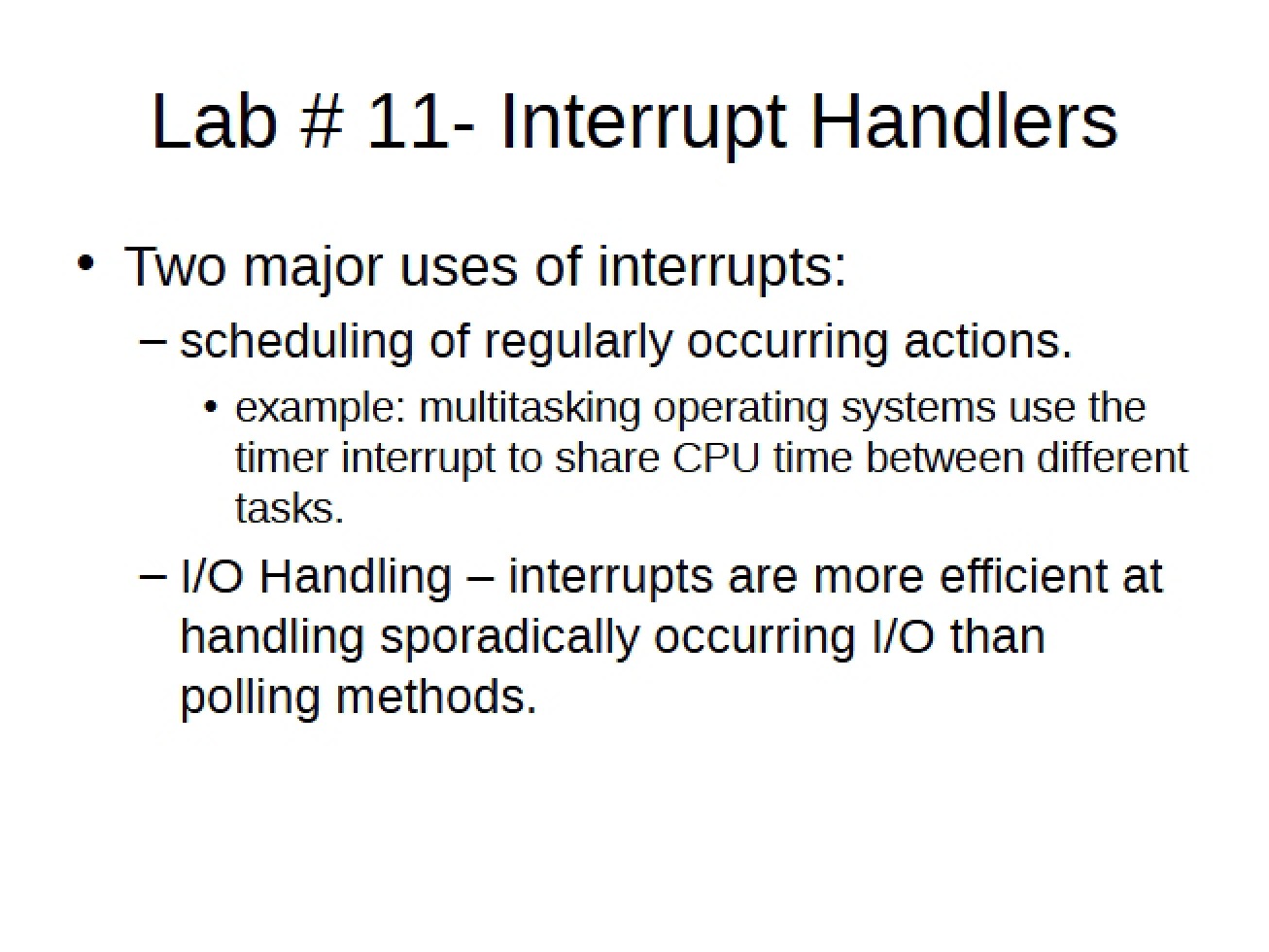 Lab # 11- Interrupt Handlers

• Two major uses of interrupts:

– scheduling of regularly occurring actions.

• example: multitasking operating systems use the timer interrupt to share CPU time between different tasks.

– I/O Handling – interrupts are more efficient at handling sporadically occurring I/O than polling methods.